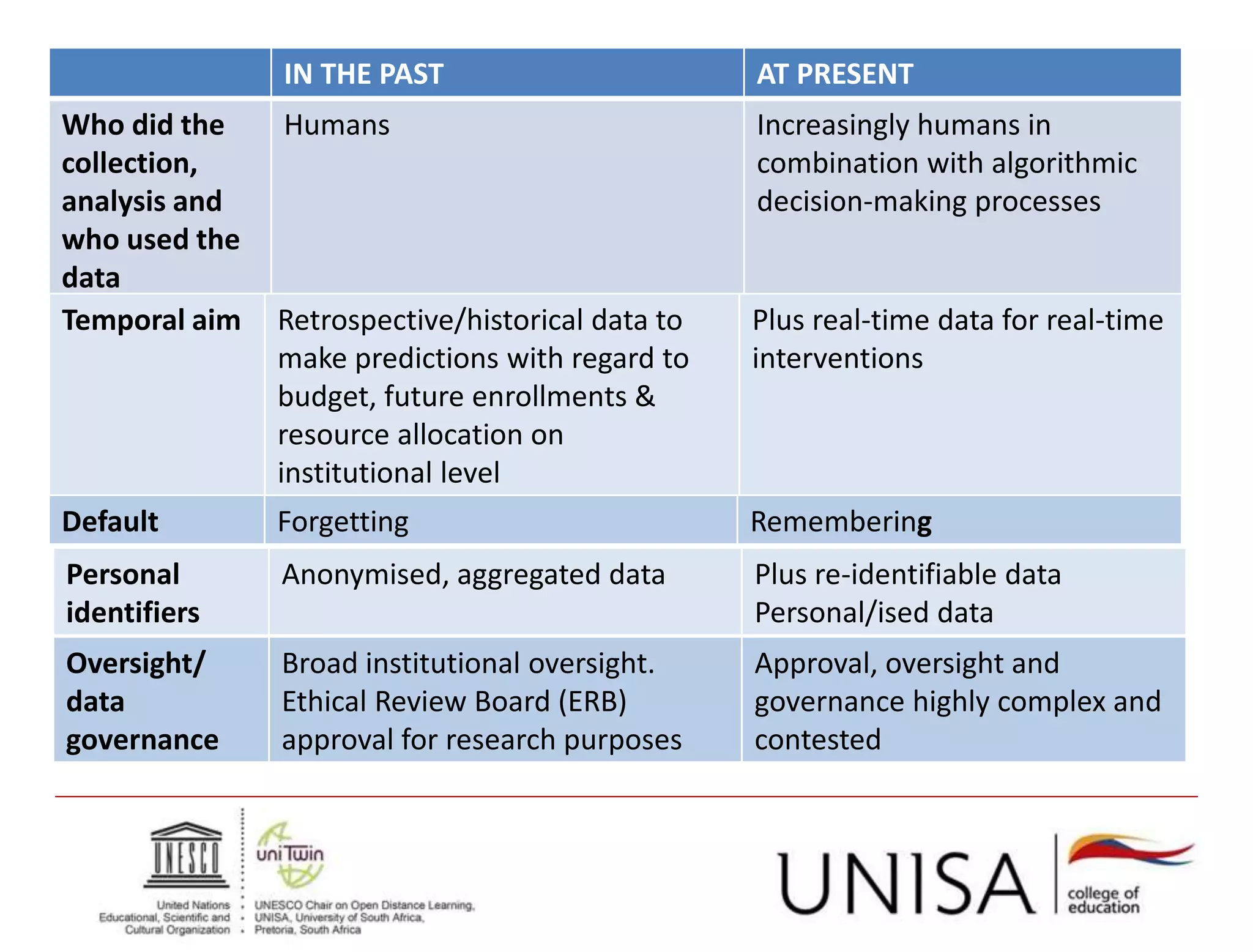 | | IN THE PAST | AT PRESENT |
|---|---|---|
| Who did the collection, analysis and who used the data | Humans | Increasingly humans in combination with algorithmic decision-making processes |
| Temporal aim | Retrospective/historical data to make predictions with regard to budget, future enrollments & resource allocation on institutional level | Plus real-time data for real-time interventions |
| Default | Forgetting | Remembering |
| Personal identifiers | Anonymised, aggregated data | Plus re-identifiable data Personal/ised data |
| Oversight/ data governance | Broad institutional oversight. Ethical Review Board (ERB) approval for research purposes | Approval, oversight and governance highly complex and contested |

UNESCO

United Nations Educational, Scientific and Cultural Organization

uniTwin

UNESCO Chair on Open Distance Learning, UNISA, University of South Africa, Pretoria, South Africa

UNISA

college of education